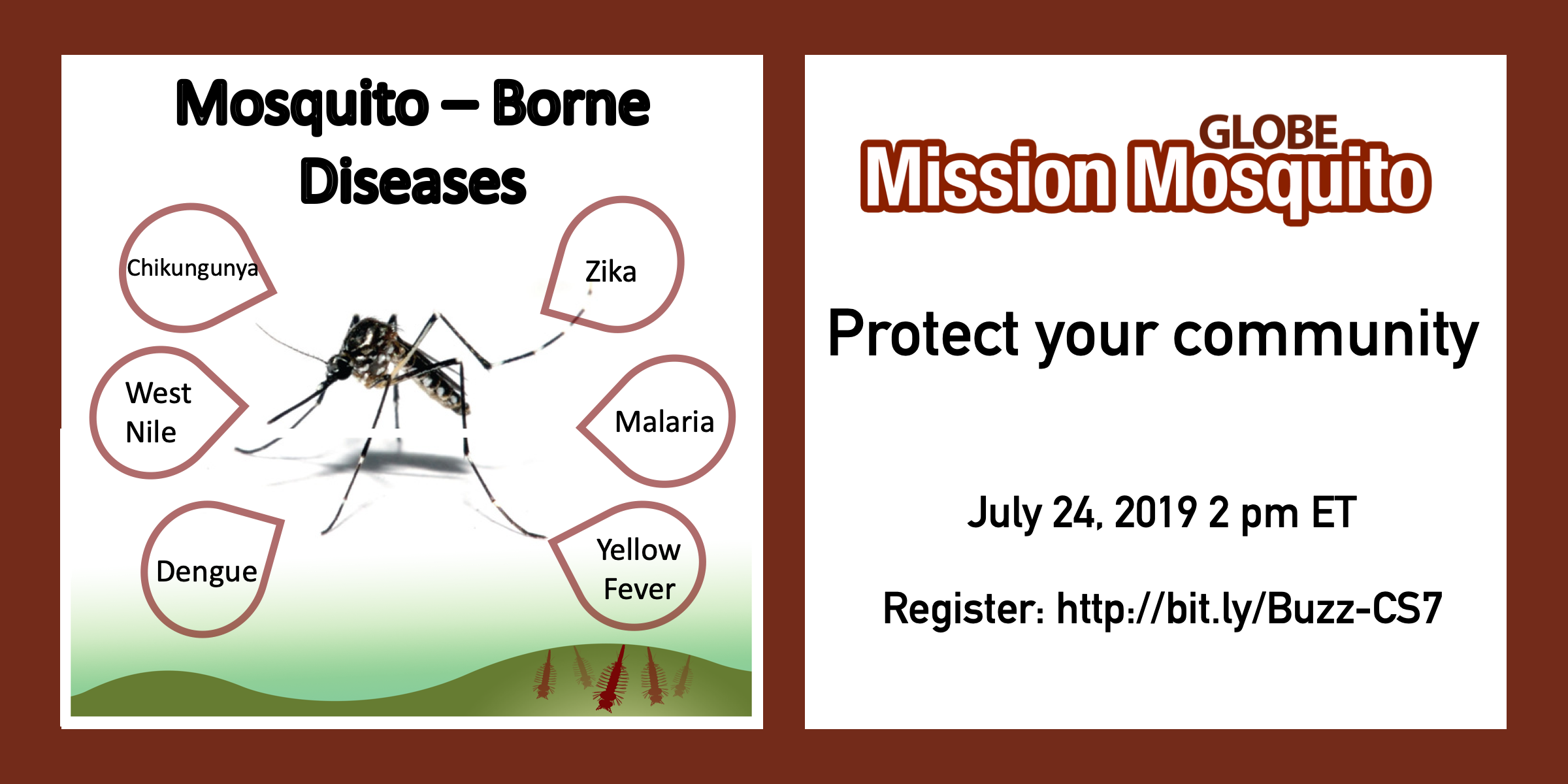 Mosquito – Borne Diseases

Chikungunya

Zika

West Nile

Malaria

Dengue

Yellow Fever

GLOBE Mission Mosquito

Protect your community

July 24, 2019 2 pm ET

Register: http://bit.ly/Buzz-CS7